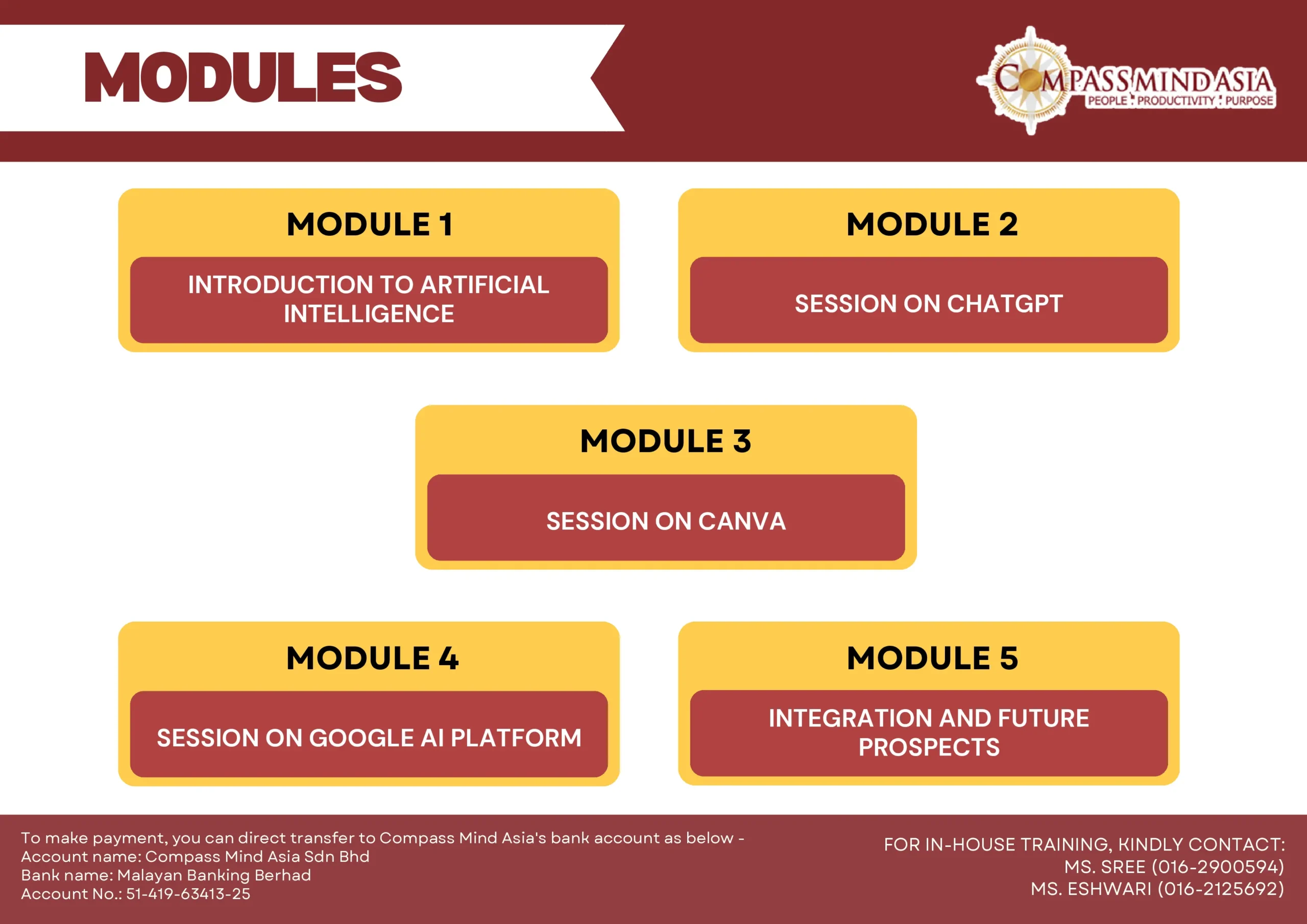 MODULES

COMPASS MIND ASIA
PEOPLE : PRODUCTIVITY : PURPOSE

MODULE 1
INTRODUCTION TO ARTIFICIAL INTELLIGENCE

MODULE 2
SESSION ON CHATGPT

MODULE 3
SESSION ON CANVA

MODULE 4
SESSION ON GOOGLE AI PLATFORM

MODULE 5
INTEGRATION AND FUTURE PROSPECTS

To make payment, you can direct transfer to Compass Mind Asia's bank account as below -
Account name: Compass Mind Asia Sdn Bhd
Bank name: Malayan Banking Berhad
Account No.: 51-419-63413-25

FOR IN-HOUSE TRAINING, KINDLY CONTACT:
MS. SREE (016-2900594)
MS. ESHWARI (016-2125692)